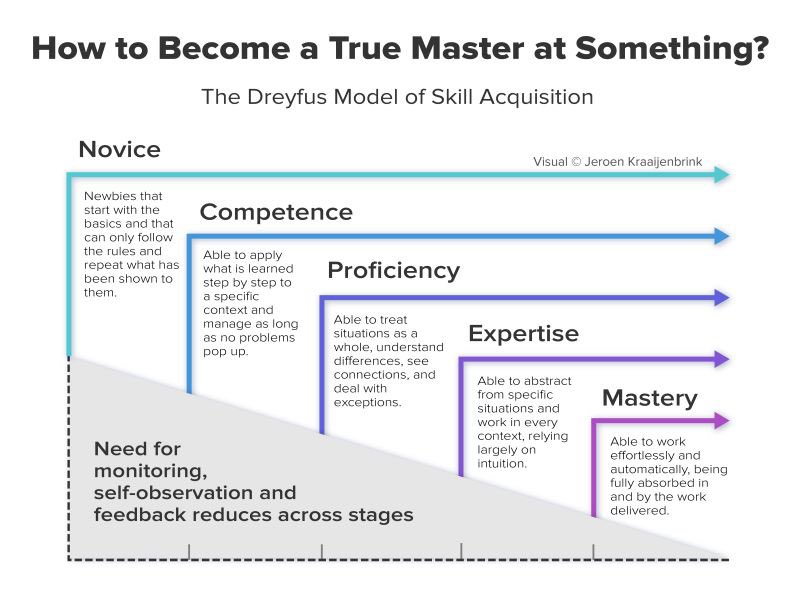 How to Become a True Master at Something?

The Dreyfus Model of Skill Acquisition

Novice

Visual © Jeroen Kraaijenbrink

Newbies that start with the basics and that can only follow the rules and repeat what has been shown to them.

Competence

Able to apply what is learned step by step to a specific context and manage as long as no problems pop up.

Proficiency

Able to treat situations as a whole, understand differences, see connections, and deal with exceptions.

Expertise

Able to abstract from specific situations and work in every context, relying largely on intuition.

Mastery

Able to work effortlessly and automatically, being fully absorbed in and by the work delivered.

Need for monitoring, self-observation and feedback reduces across stages